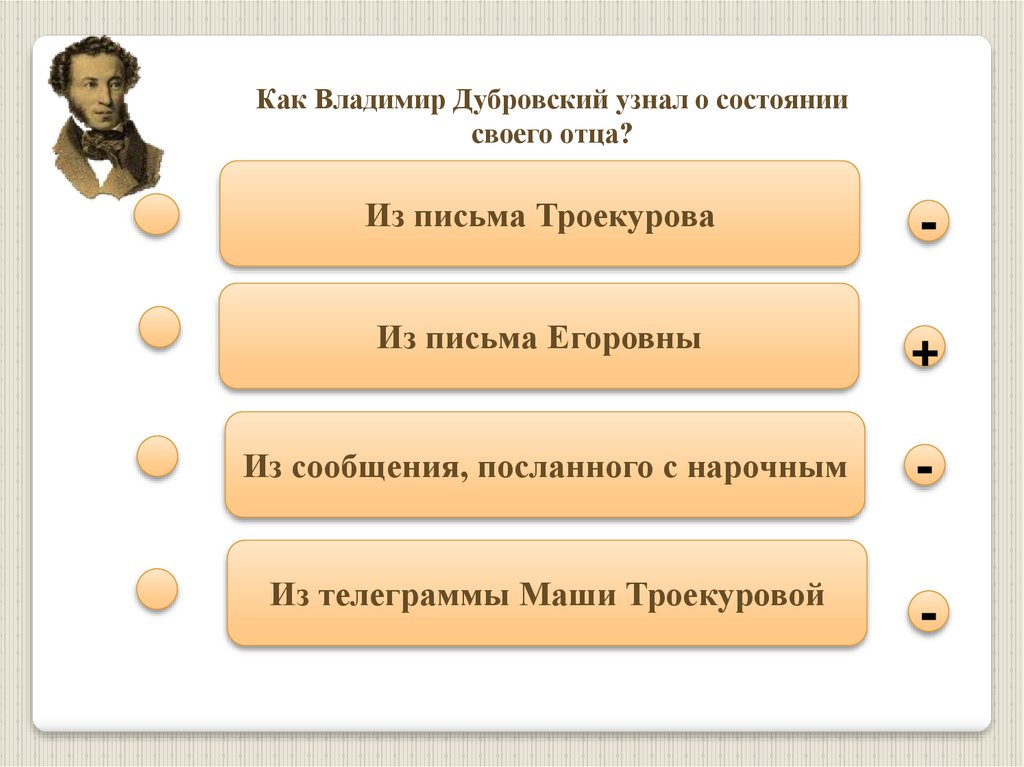 Как Владимир Дубровский узнал о состоянии своего отца?

Из письма Троекурова

-

Из письма Егоровны

+

Из сообщения, посланного с нарочным

-

Из телеграммы Маши Троекуровой

-